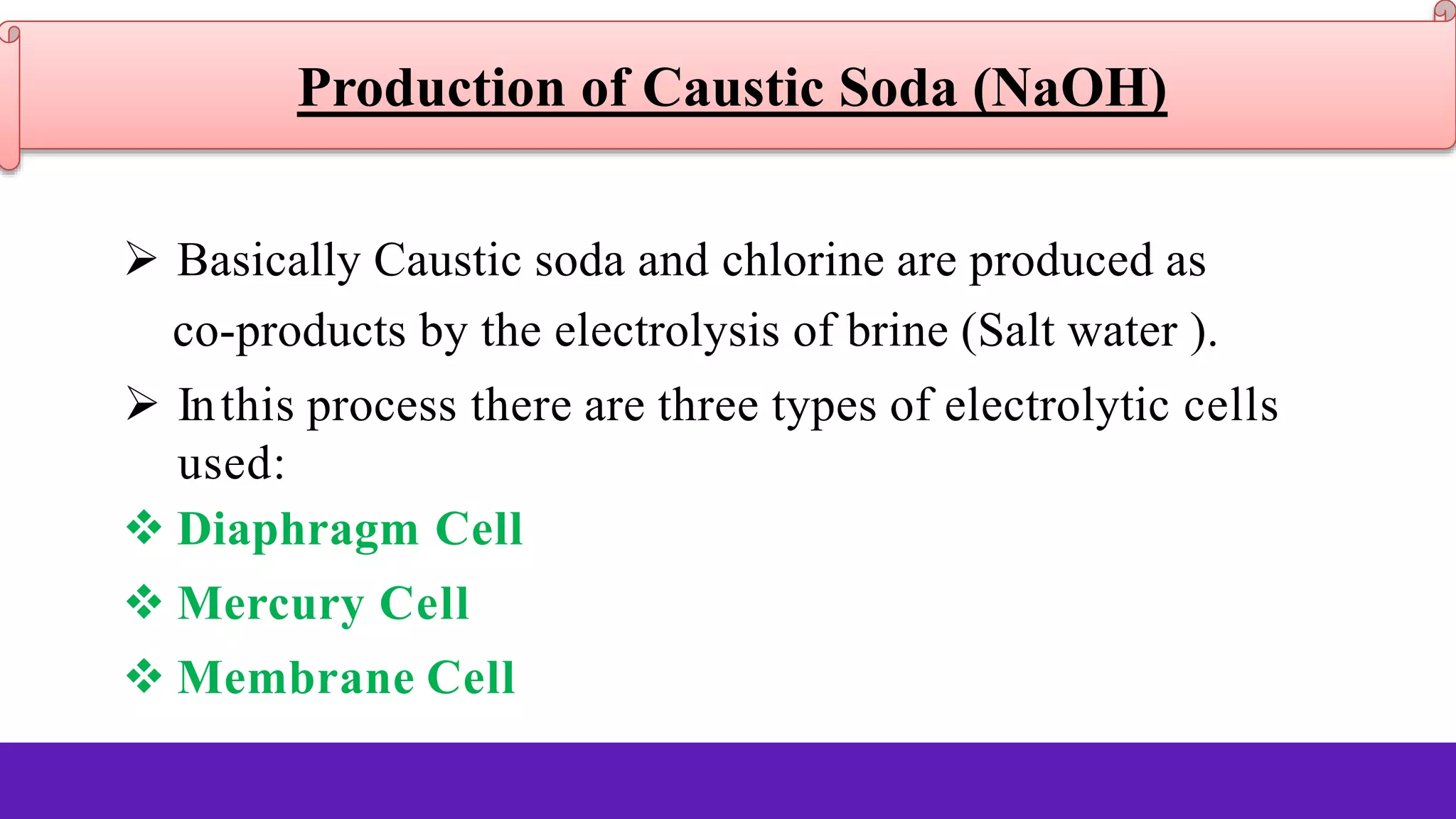 Production of Caustic Soda (NaOH)

➢ Basically Caustic soda and chlorine are produced as co-products by the electrolysis of brine (Salt water ).

➢ In this process there are three types of electrolytic cells used:

❖ Diaphragm Cell

❖ Mercury Cell

❖ Membrane Cell